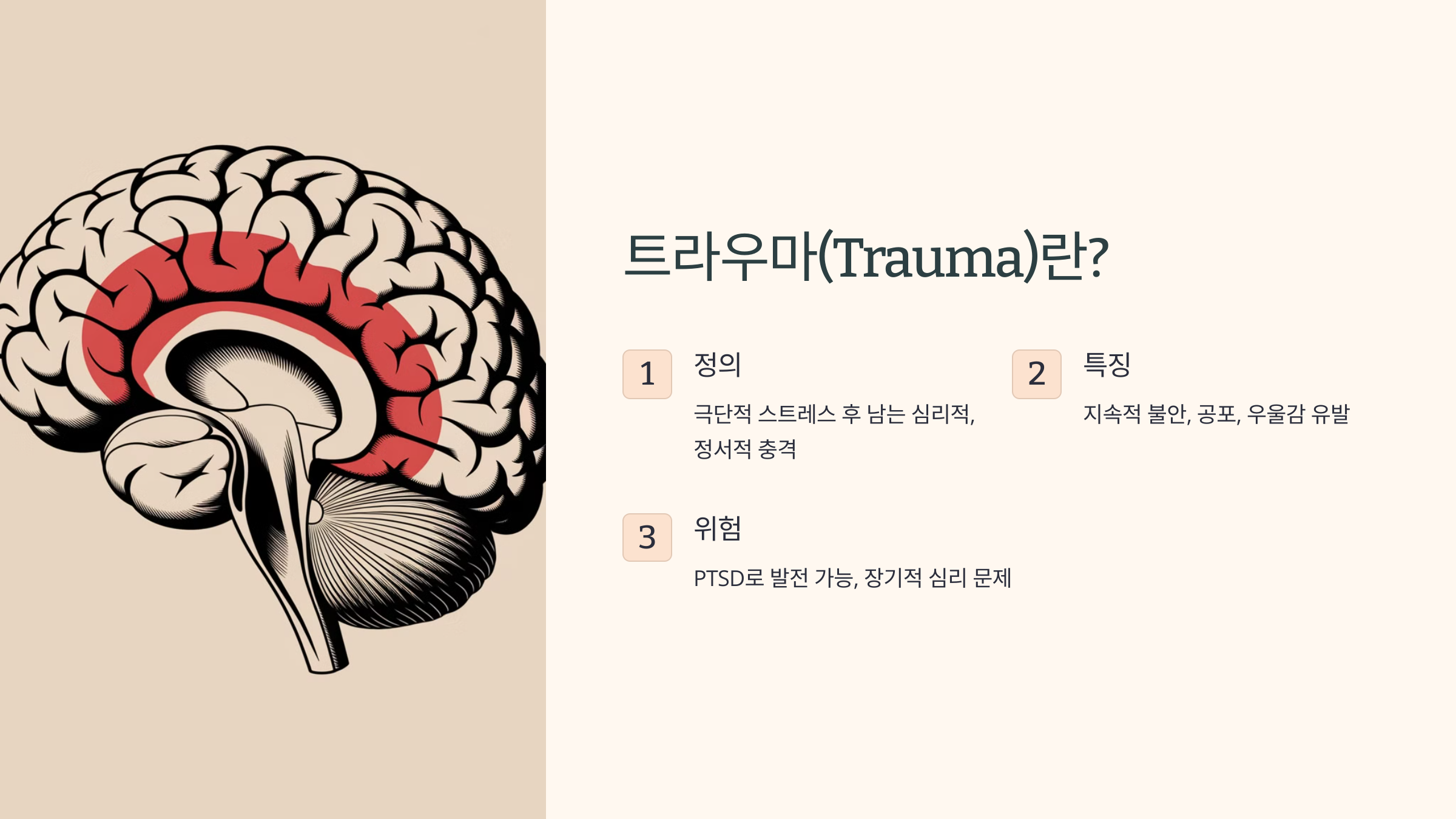 트라우마(Trauma)란?

1 정의

극단적 스트레스 후 남는 심리적, 정서적 충격

2 특징

지속적 불안, 공포, 우울감 유발

3 위험

PTSD로 발전 가능, 장기적 심리 문제